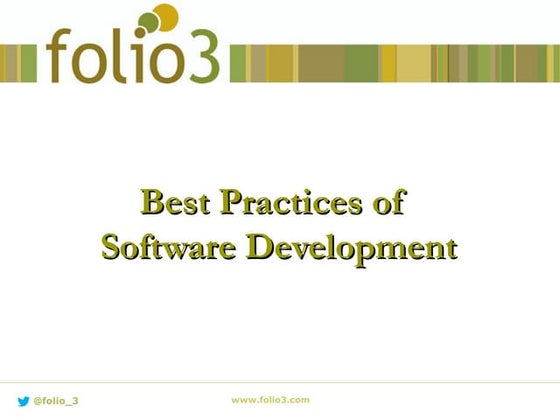 folio3

Best Practices of
Software Development

@folio_3
www.folio3.com